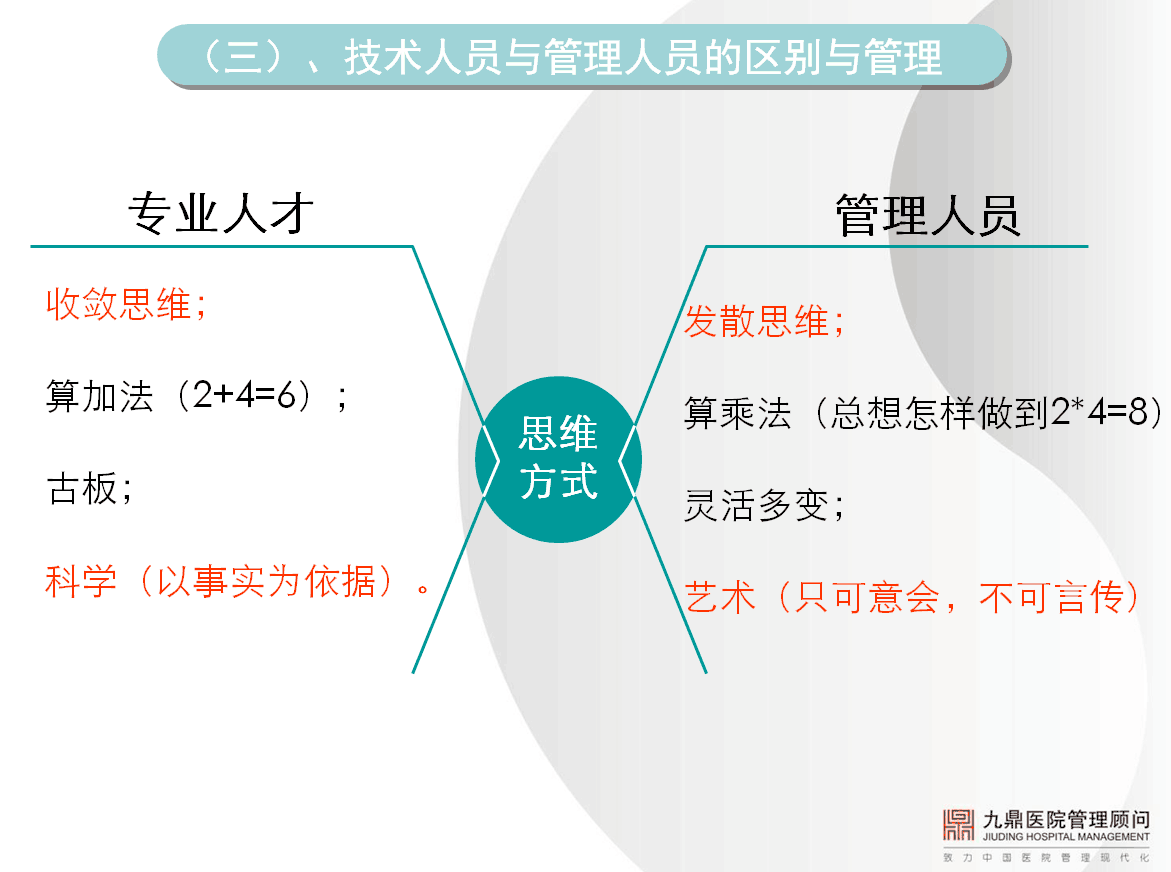 （三）、技术人员与管理人员的区别与管理

专业人才

收敛思维；

算加法（2+4=6）；

古板；

科学（以事实为依据）。

思维方式

管理人员

发散思维；

算乘法（总想怎样做到2*4=8）

灵活多变；

艺术（只可意会，不可言传）

九鼎医院管理顾问
JIUDING HOSPITAL MANAGEMENT
致力中国医院管理现代化